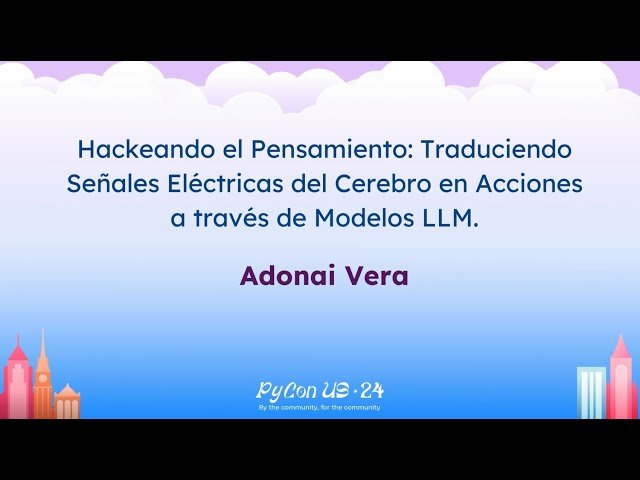 Hackeando el Pensamiento: Traduciendo Señales Eléctricas del Cerebro en Acciones a través de Modelos LLM.

Adonai Vera

PyCon US · 24
By the community, for the community